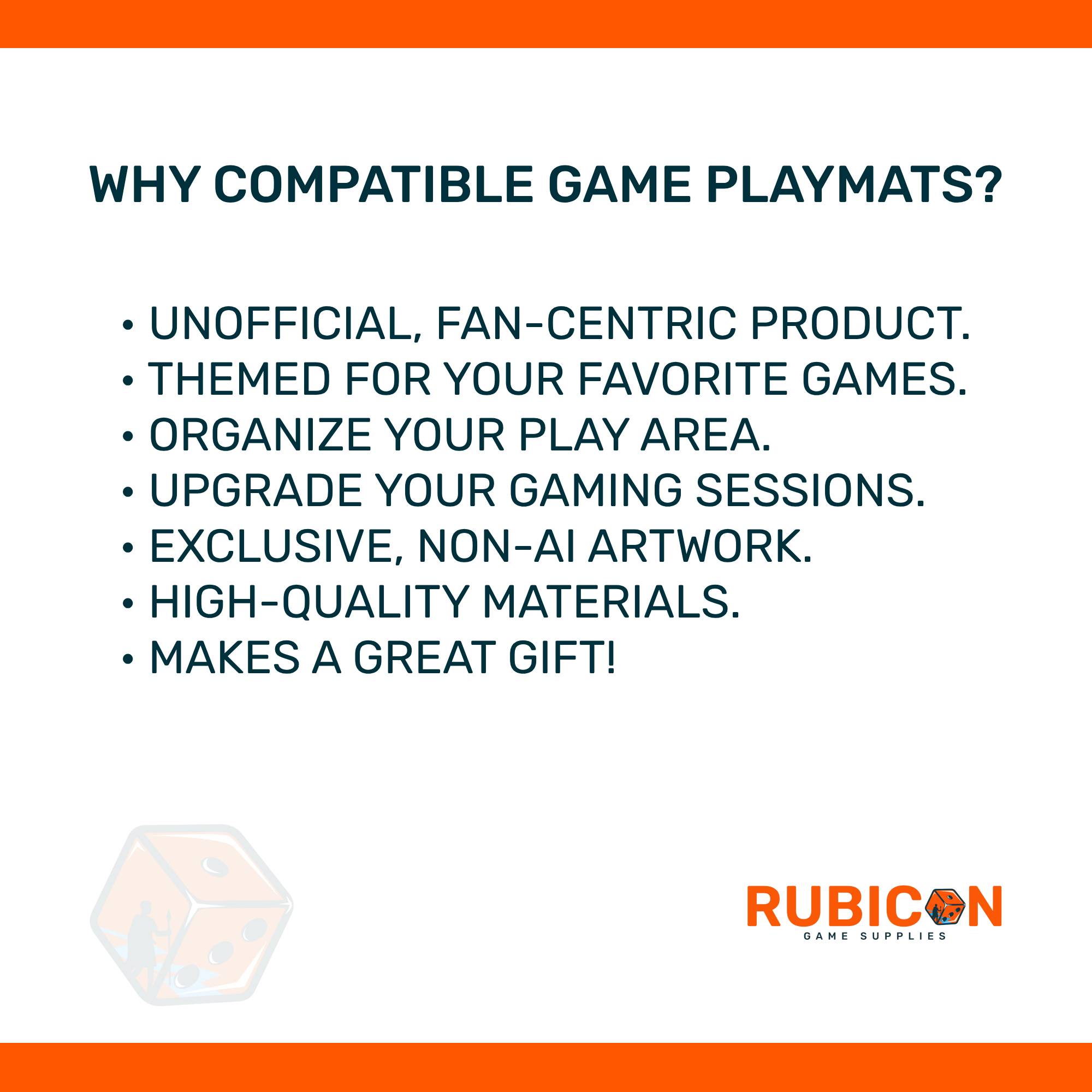 WHY COMPATIBLE GAME PLAYMATS?

• UNOFFICIAL, FAN-CENTRIC PRODUCT.
• THEMED FOR YOUR FAVORITE GAMES.
• ORGANIZE YOUR PLAY AREA.
• UPGRADE YOUR GAMING SESSIONS.
• EXCLUSIVE, NON-AI ARTWORK.
• HIGH-QUALITY MATERIALS.
• MAKES A GREAT GIFT!

RUBICON
GAME SUPPLIES